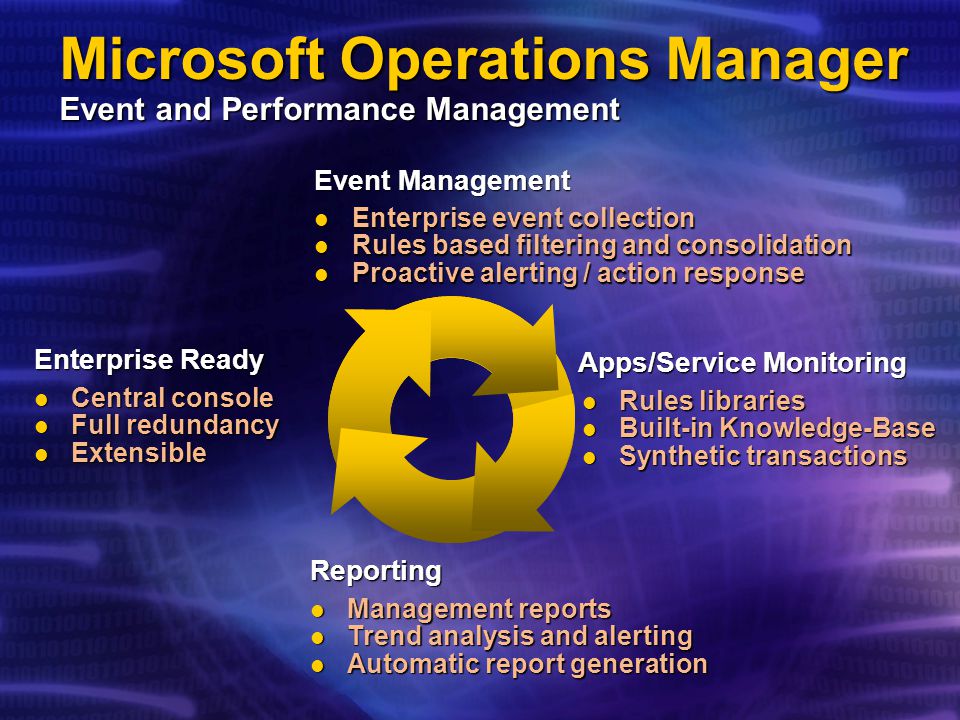 Microsoft Operations Manager
Event and Performance Management

Event Management
- Enterprise event collection
- Rules based filtering and consolidation
- Proactive alerting / action response

Enterprise Ready
- Central console
- Full redundancy
- Extensible

Apps/Service Monitoring
- Rules libraries
- Built-in Knowledge-Base
- Synthetic transactions

Reporting
- Management reports
- Trend analysis and alerting
- Automatic report generation